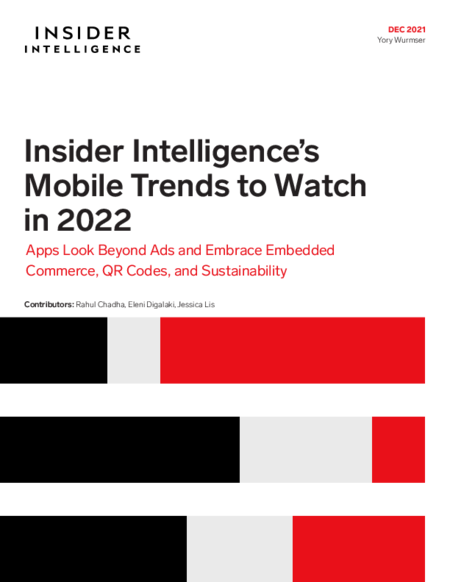 INSIDER INTELLIGENCE

DEC 2021
Yory Wurmser

Insider Intelligence's Mobile Trends to Watch in 2022

Apps Look Beyond Ads and Embrace Embedded Commerce, QR Codes, and Sustainability

Contributors: Rahul Chadha, Eleni Digalaki, Jessica Lis